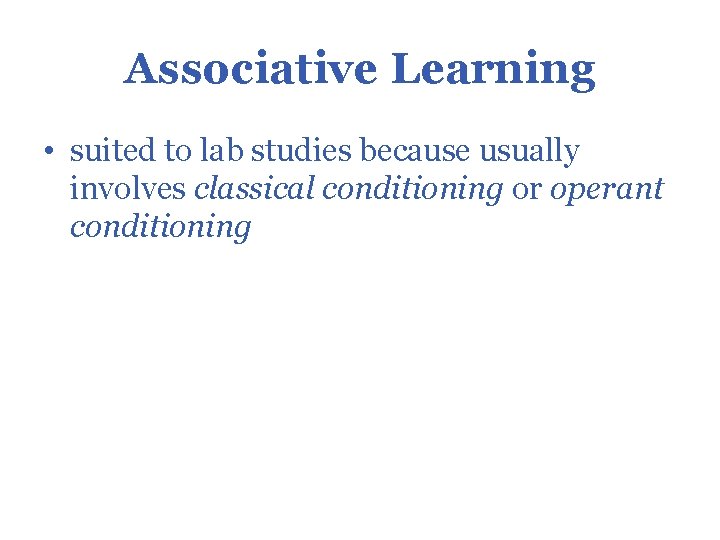 Associative Learning

• suited to lab studies because usually involves classical conditioning or operant conditioning